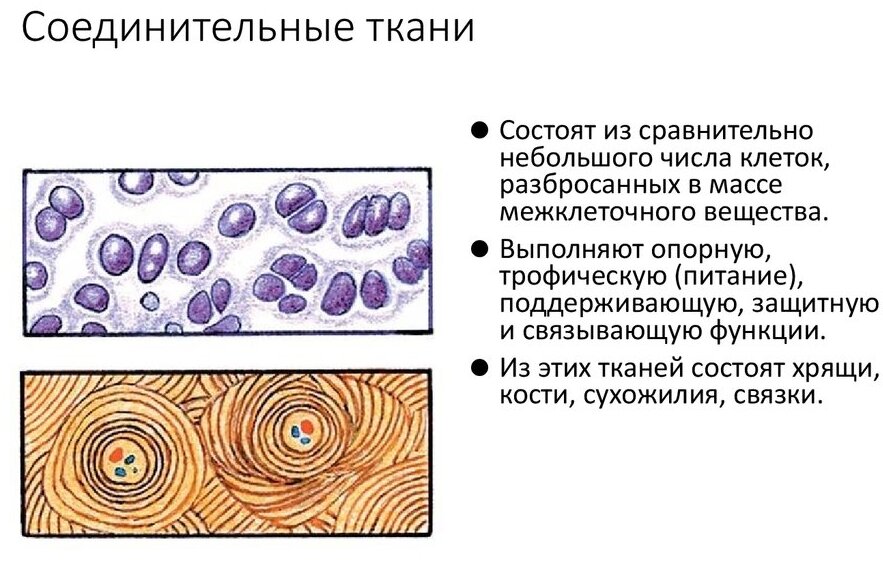 Соединительные ткани

● Состоят из сравнительно небольшого числа клеток, разбросанных в массе межклеточного вещества.

● Выполняют опорную, трофическую (питание), поддерживающую, защитную и связывающую функции.

● Из этих тканей состоят хрящи, кости, сухожилия, связки.